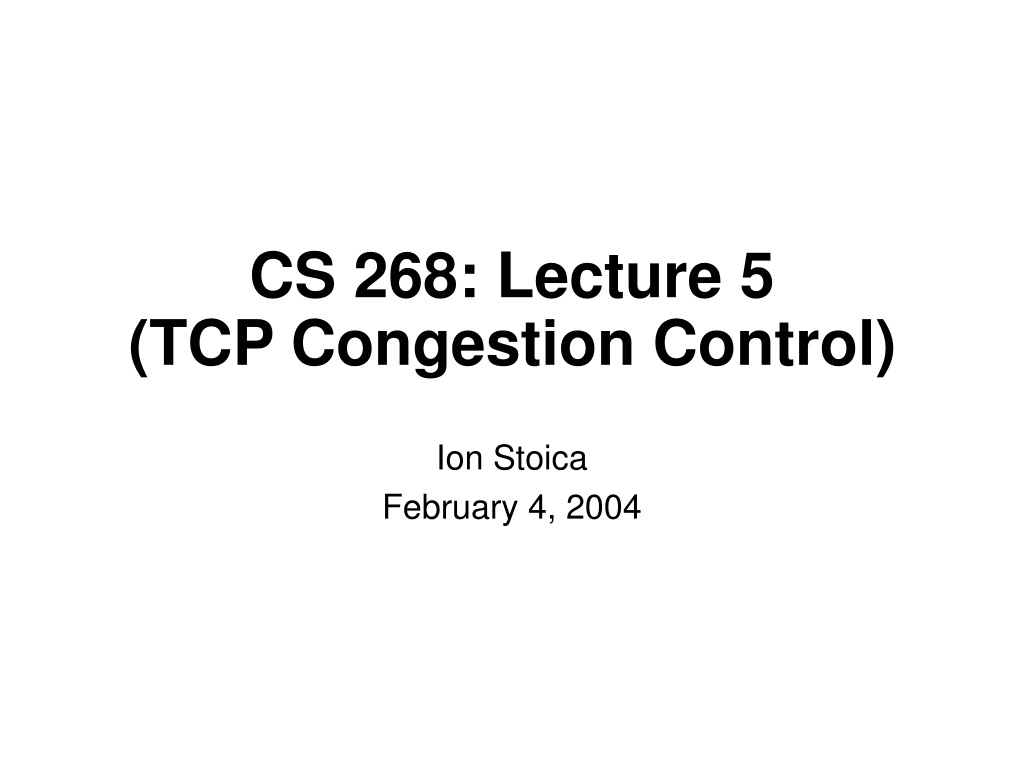 CS 268: Lecture 5
(TCP Congestion Control)

Ion Stoica
February 4, 2004